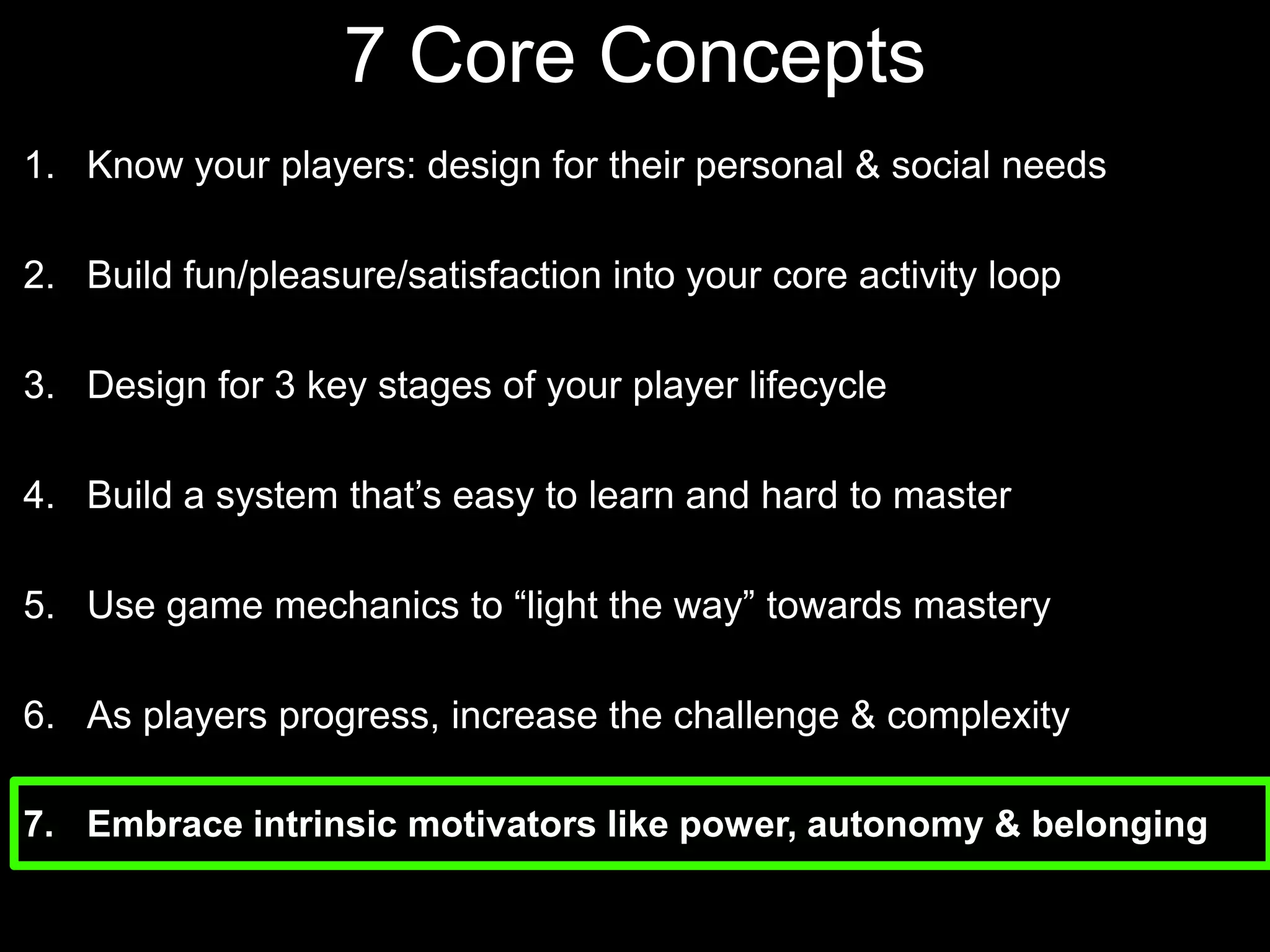 7 Core Concepts

1. Know your players: design for their personal & social needs

2. Build fun/pleasure/satisfaction into your core activity loop

3. Design for 3 key stages of your player lifecycle

4. Build a system that’s easy to learn and hard to master

5. Use game mechanics to “light the way” towards mastery

6. As players progress, increase the challenge & complexity

7. Embrace intrinsic motivators like power, autonomy & belonging